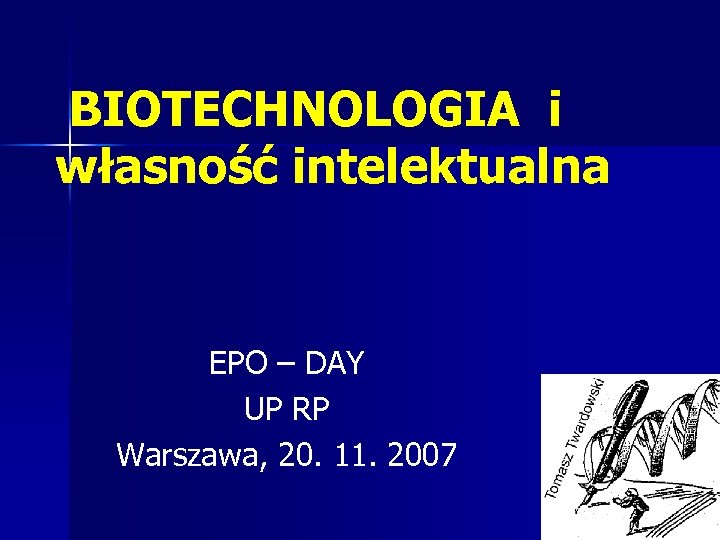 BIOTECHNOLOGIA i własność intelektualna

EPO – DAY
UP RP
Warszawa, 20. 11. 2007

Tomasz Twardowski